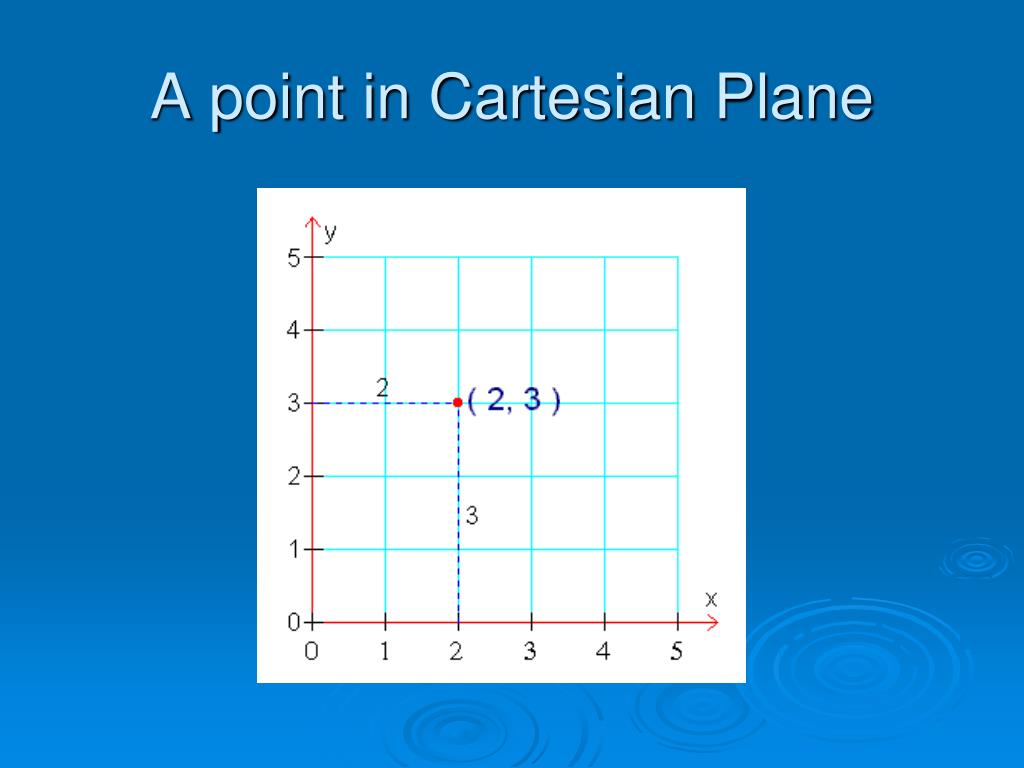 A point in Cartesian Plane

y
5
4
3
2
1
0
2
( 2, 3 )
3
x
0 1 2 3 4 5